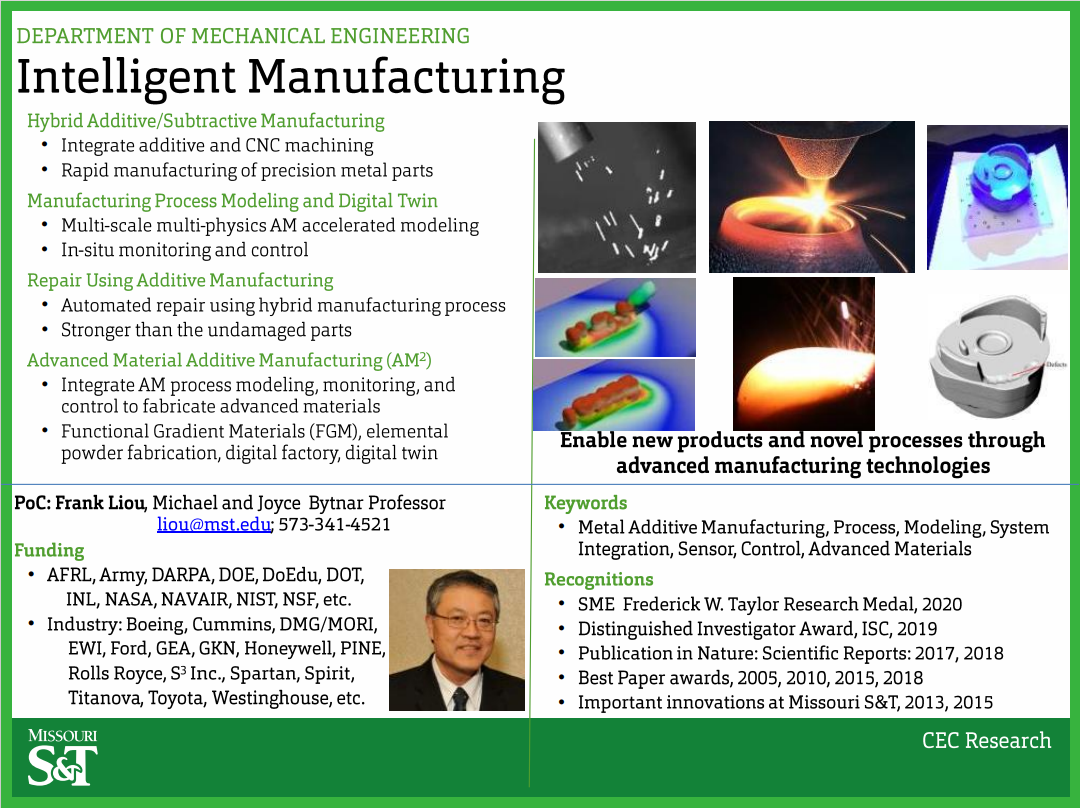 DEPARTMENT OF MECHANICAL ENGINEERING

Intelligent Manufacturing

Hybrid Additive/Subtractive Manufacturing
• Integrate additive and CNC machining
• Rapid manufacturing of precision metal parts

Manufacturing Process Modeling and Digital Twin
• Multi-scale multi-physics AM accelerated modeling
• In-situ monitoring and control

Repair Using Additive Manufacturing
• Automated repair using hybrid manufacturing process
• Stronger than the undamaged parts

Advanced Material Additive Manufacturing (AM$^2$)
• Integrate AM process modeling, monitoring, and control to fabricate advanced materials
• Functional Gradient Materials (FGM), elemental powder fabrication, digital factory, digital twin

Defects

Enable new products and novel processes through advanced manufacturing technologies

PoC: Frank Liou, Michael and Joyce Bytnar Professor
liou@mst.edu; 573-341-4521

Funding
• AFRL, Army, DARPA, DOE, DoEdu, DOT, INL, NASA, NAVAIR, NIST, NSF, etc.
• Industry: Boeing, Cummins, DMG/MORI, EWI, Ford, GEA, GKN, Honeywell, PINE, Rolls Royce, S$^3$ Inc., Spartan, Spirit, Titanova, Toyota, Westinghouse, etc.

Keywords
• Metal Additive Manufacturing, Process, Modeling, System Integration, Sensor, Control, Advanced Materials

Recognitions
• SME Frederick W. Taylor Research Medal, 2020
• Distinguished Investigator Award, ISC, 2019
• Publication in Nature: Scientific Reports: 2017, 2018
• Best Paper awards, 2005, 2010, 2015, 2018
• Important innovations at Missouri S&T, 2013, 2015

MISSOURI S&T

CEC Research